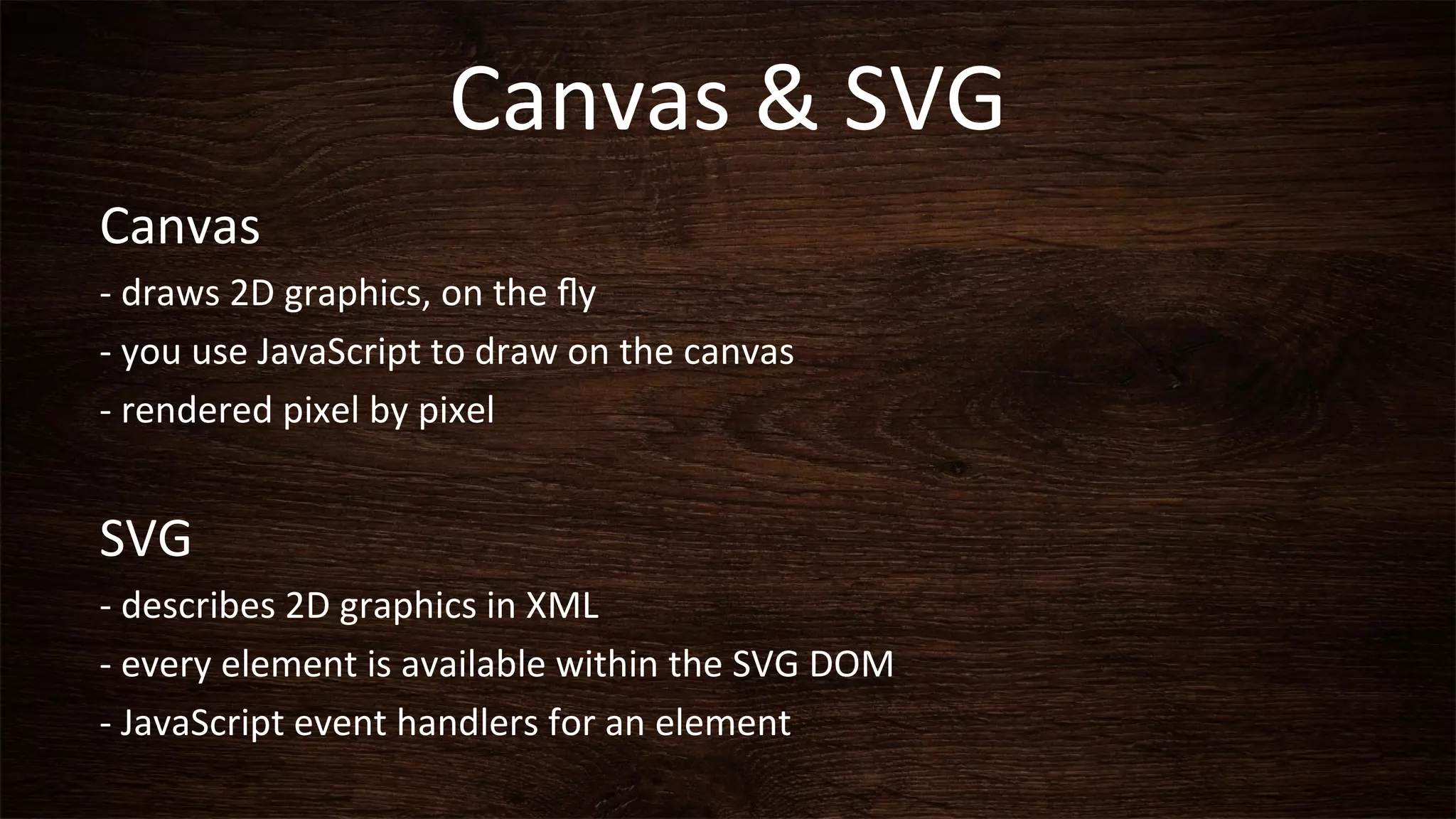 Canvas & SVG

Canvas

- draws 2D graphics, on the fly

- you use JavaScript to draw on the canvas

- rendered pixel by pixel

SVG

- describes 2D graphics in XML

- every element is available within the SVG DOM

- JavaScript event handlers for an element